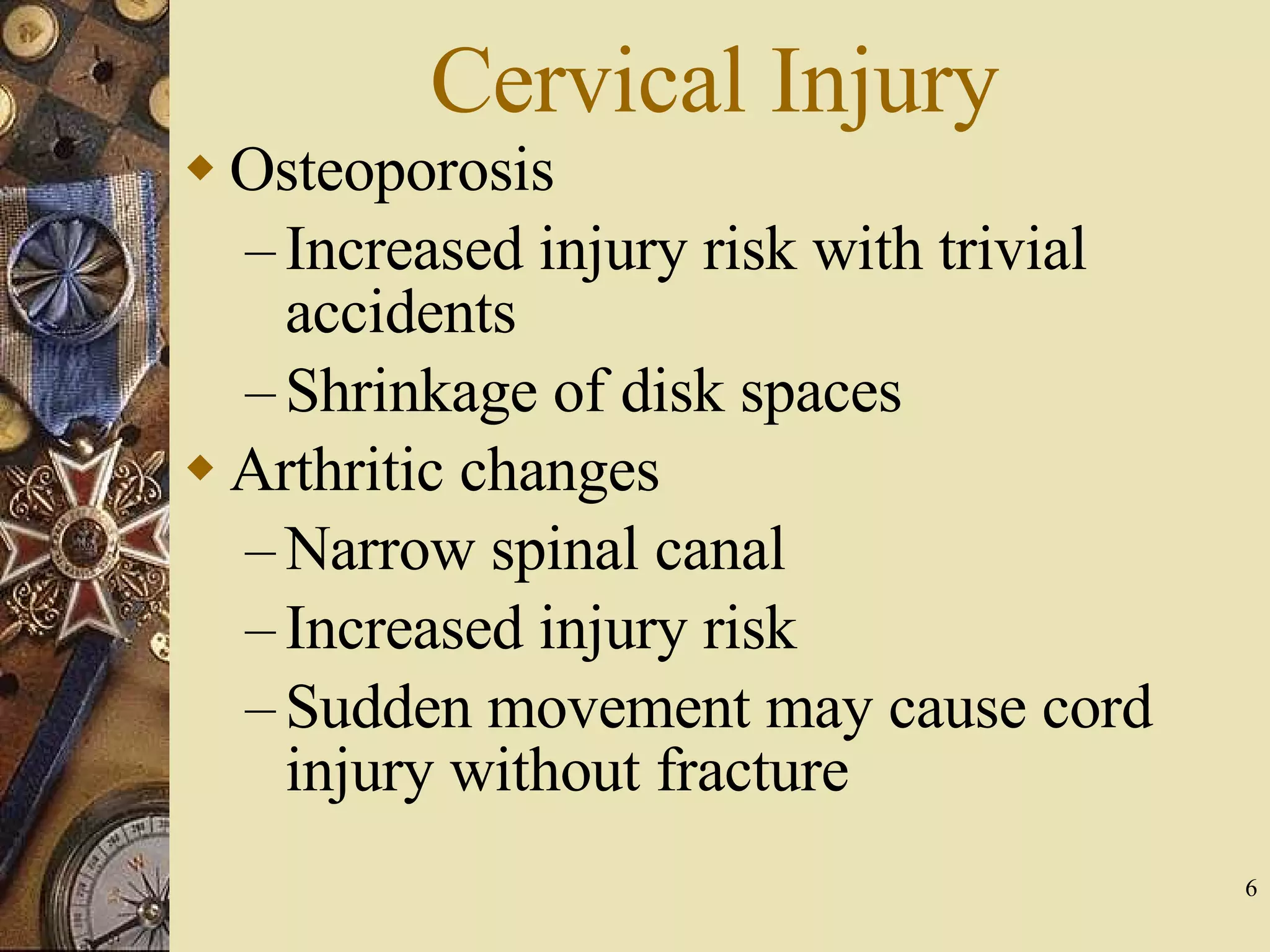 Cervical Injury

◆ Osteoporosis
– Increased injury risk with trivial accidents
– Shrinkage of disk spaces
◆ Arthritic changes
– Narrow spinal canal
– Increased injury risk
– Sudden movement may cause cord injury without fracture

6